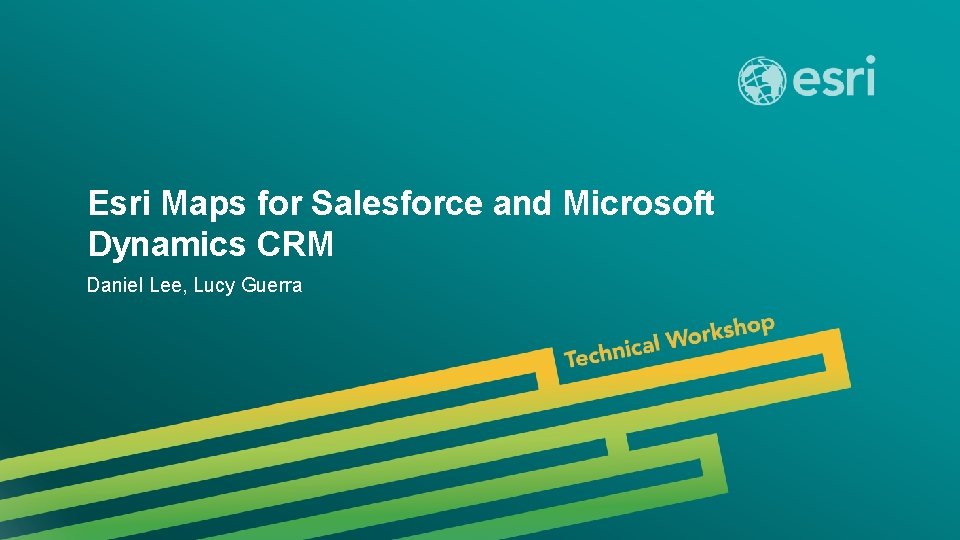 esri

Esri Maps for Salesforce and Microsoft Dynamics CRM

Daniel Lee, Lucy Guerra

Technical Workshop